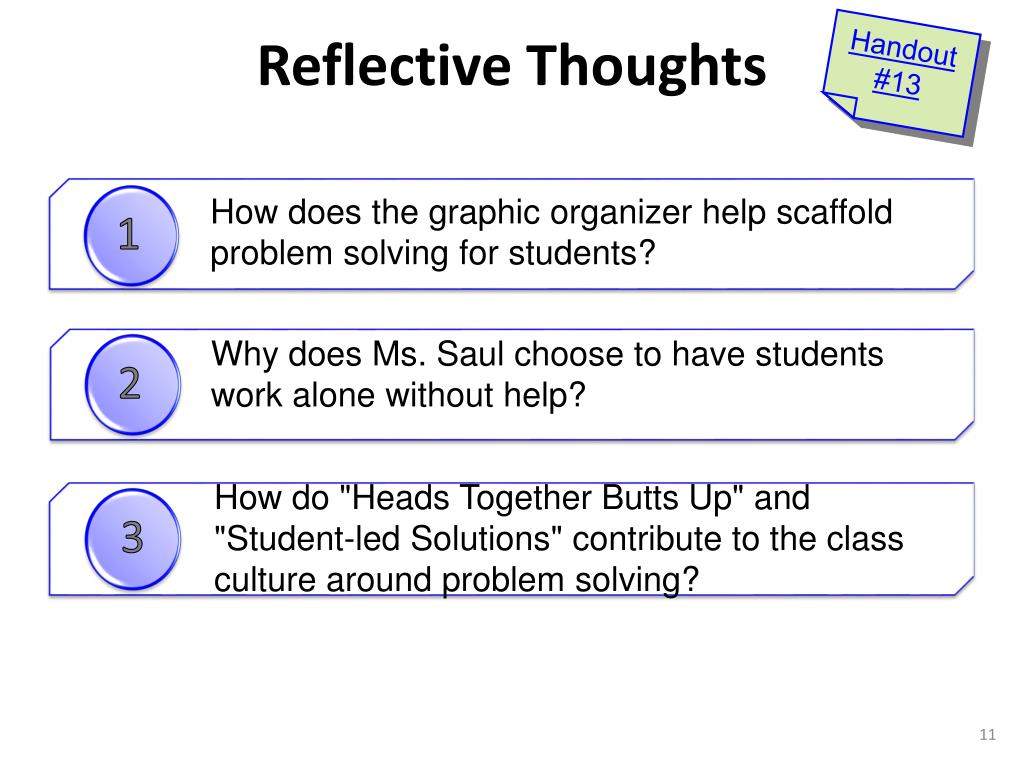 Reflective Thoughts

Handout #13

1 How does the graphic organizer help scaffold problem solving for students?

2 Why does Ms. Saul choose to have students work alone without help?

3 How do "Heads Together Butts Up" and "Student-led Solutions" contribute to the class culture around problem solving?

11